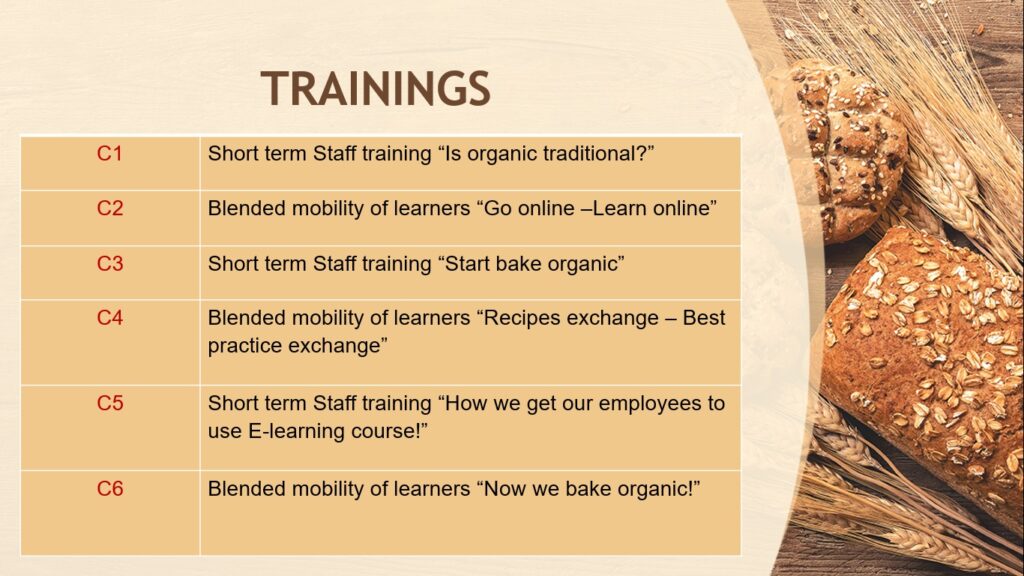 TRAININGS

| C1 | Short term Staff training “Is organic traditional?” |
|---|---|
| C2 | Blended mobility of learners “Go online –Learn online” |
| C3 | Short term Staff training “Start bake organic” |
| C4 | Blended mobility of learners “Recipes exchange – Best practice exchange” |
| C5 | Short term Staff training “How we get our employees to use E-learning course!” |
| C6 | Blended mobility of learners “Now we bake organic!” |